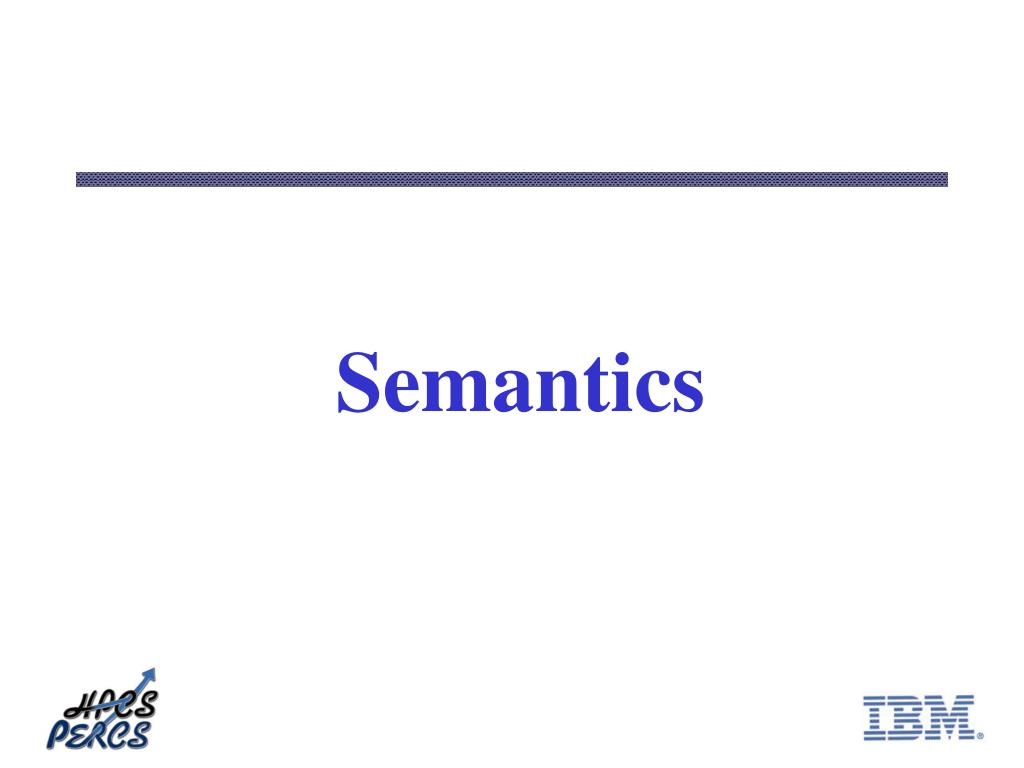 Semantics

HPCS
PERCS

IBM